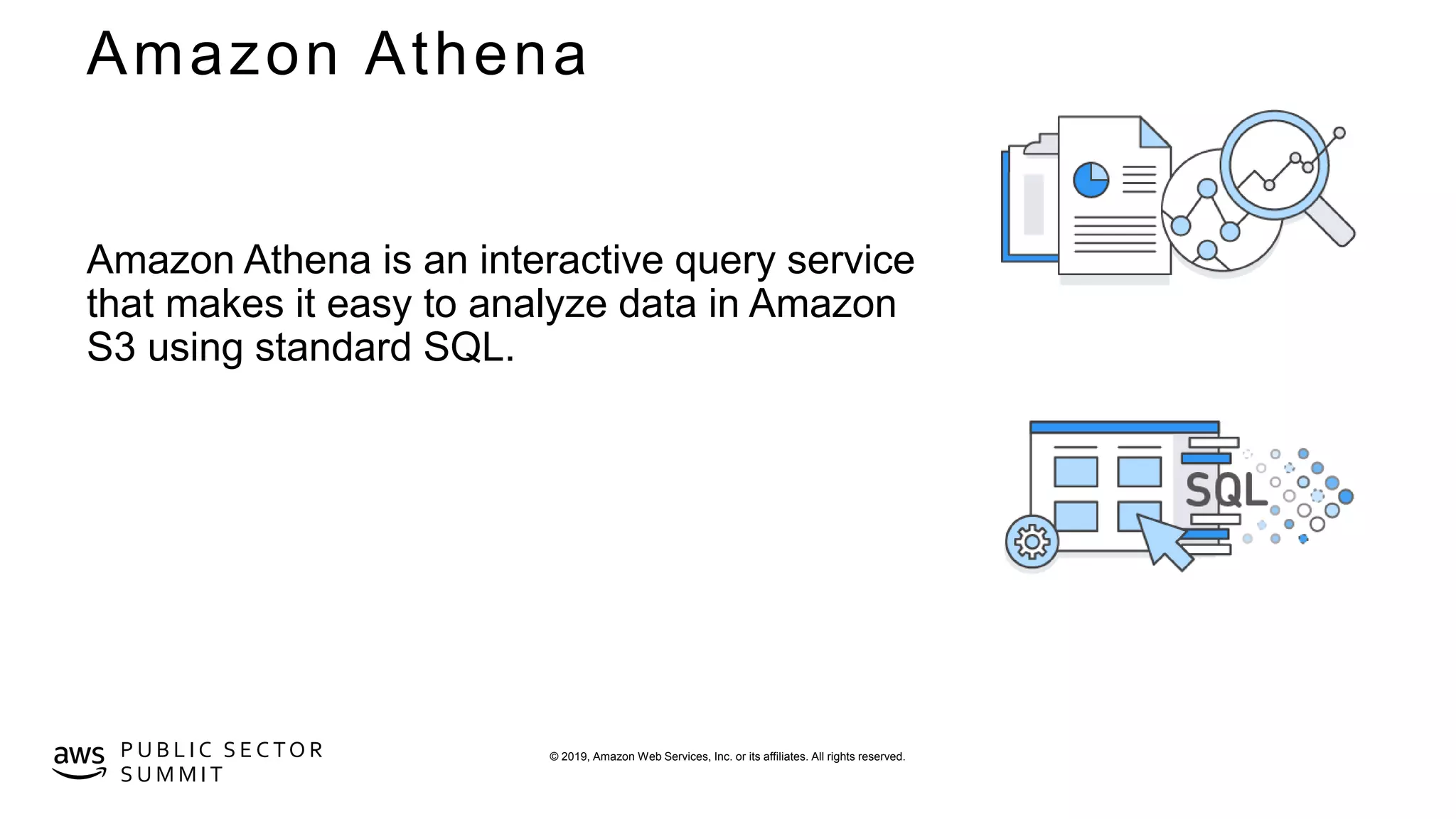 Amazon Athena

Amazon Athena is an interactive query service that makes it easy to analyze data in Amazon S3 using standard SQL.

SQL

aws PUBLIC SECTOR SUMMIT

© 2019, Amazon Web Services, Inc. or its affiliates. All rights reserved.